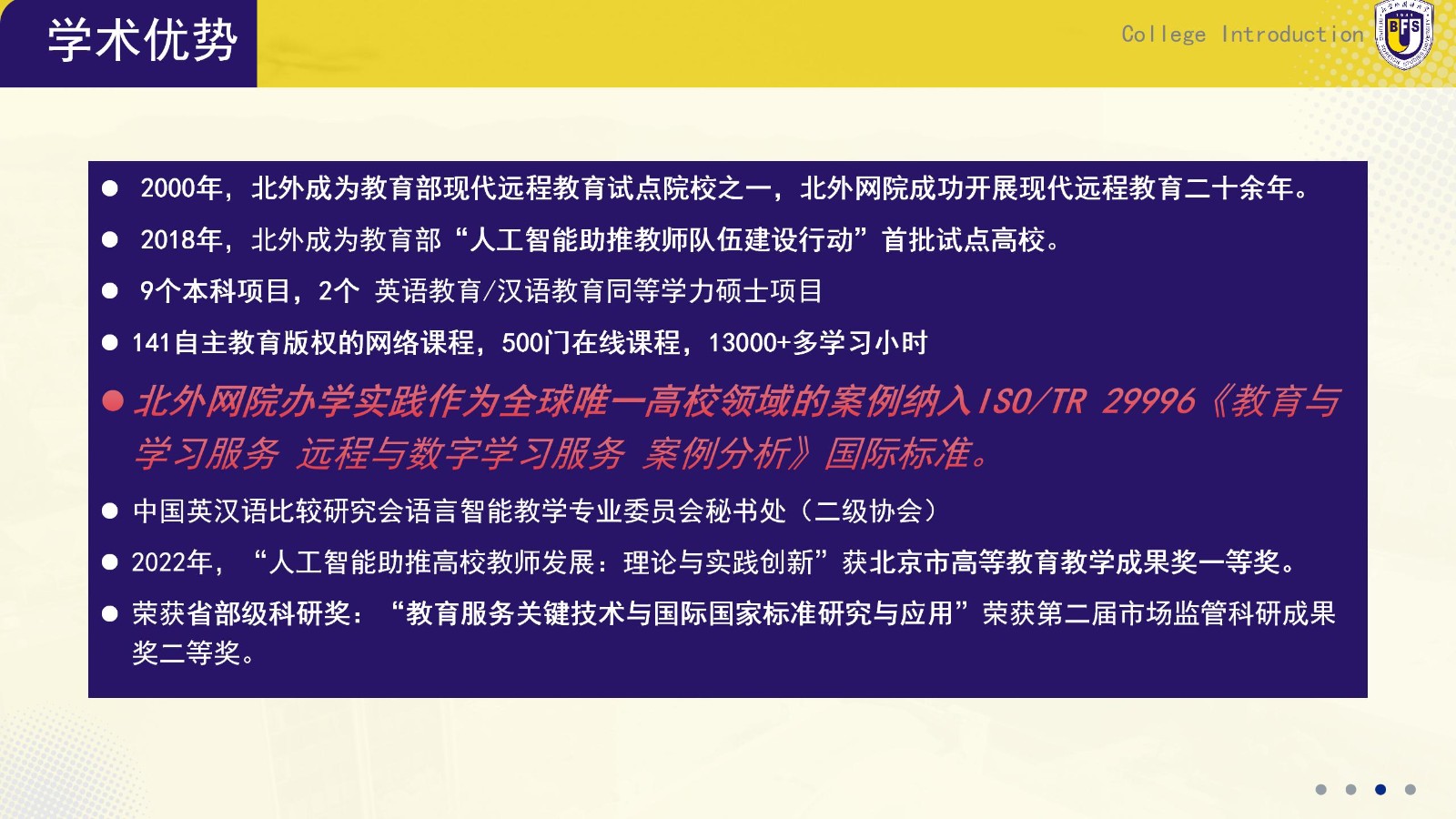 学术优势

College Introduction

BFS

● 2000年，北外成为教育部现代远程教育试点院校之一，北外网院成功开展现代远程教育二十余年。

● 2018年，北外成为教育部“人工智能助推教师队伍建设行动”首批试点高校。

● 9个本科项目，2个 英语教育/汉语教育同等学力硕士项目

● 141自主教育版权的网络课程，500门在线课程，13000+多学习小时

● 北外网院办学实践作为全球唯一高校领域的案例纳入ISO/TR 29996《教育与学习服务 远程与数字学习服务 案例分析》国际标准。

● 中国英汉语比较研究会语言智能教学专业委员会秘书处（二级协会）

● 2022年，“人工智能助推高校教师发展：理论与实践创新”获北京市高等教育教学成果奖一等奖。

● 荣获省部级科研奖：“教育服务关键技术与国际国家标准研究与应用”荣获第二届市场监管科研成果奖二等奖。